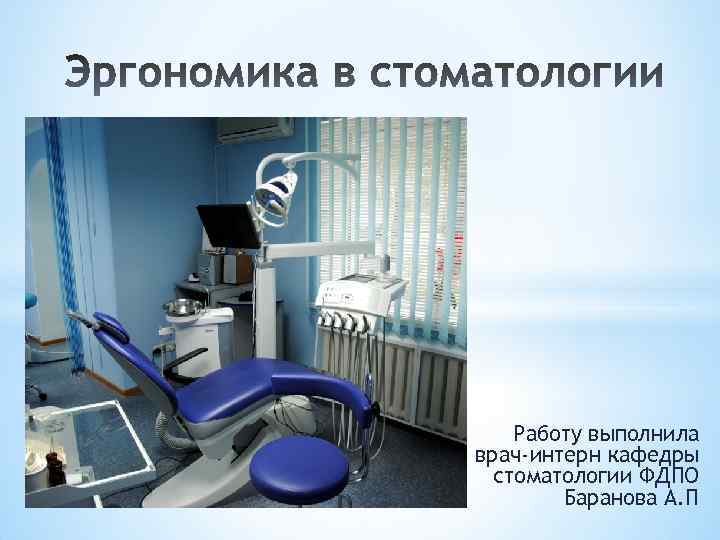 Эргономика в стоматологии

Работу выполнила
врач-интерн кафедры
стоматологии ФДПО
Баранова А.П